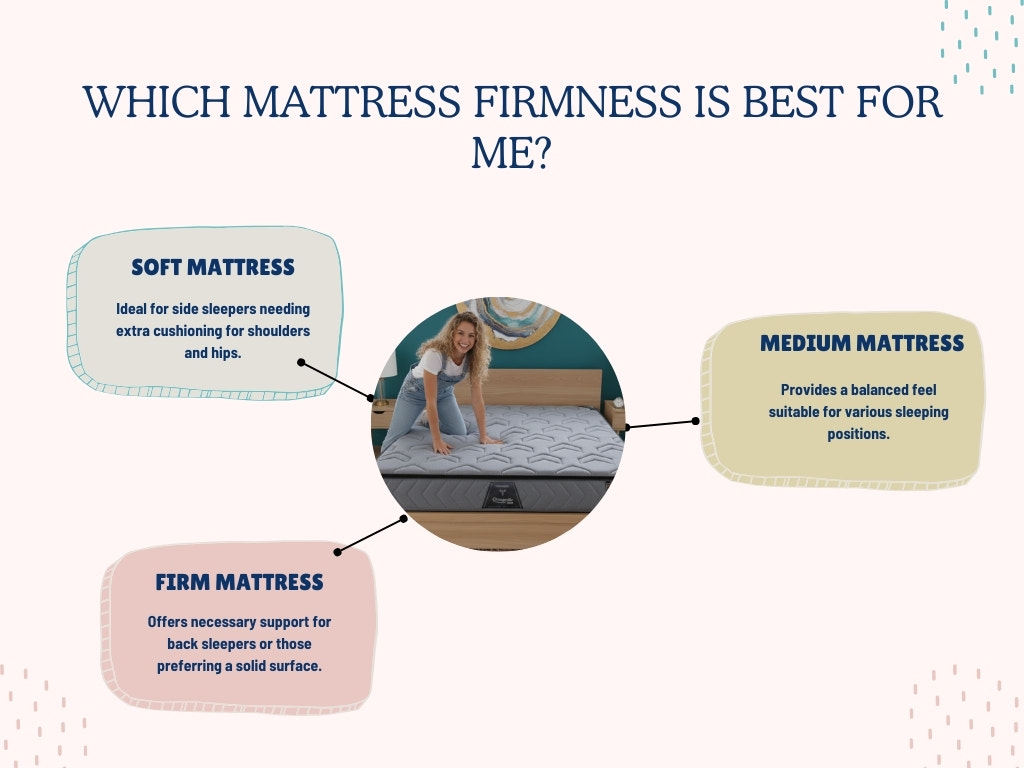 WHICH MATTRESS FIRMNESS IS BEST FOR ME?

SOFT MATTRESS

Ideal for side sleepers needing extra cushioning for shoulders and hips.

MEDIUM MATTRESS

Provides a balanced feel suitable for various sleeping positions.

FIRM MATTRESS

Offers necessary support for back sleepers or those preferring a solid surface.